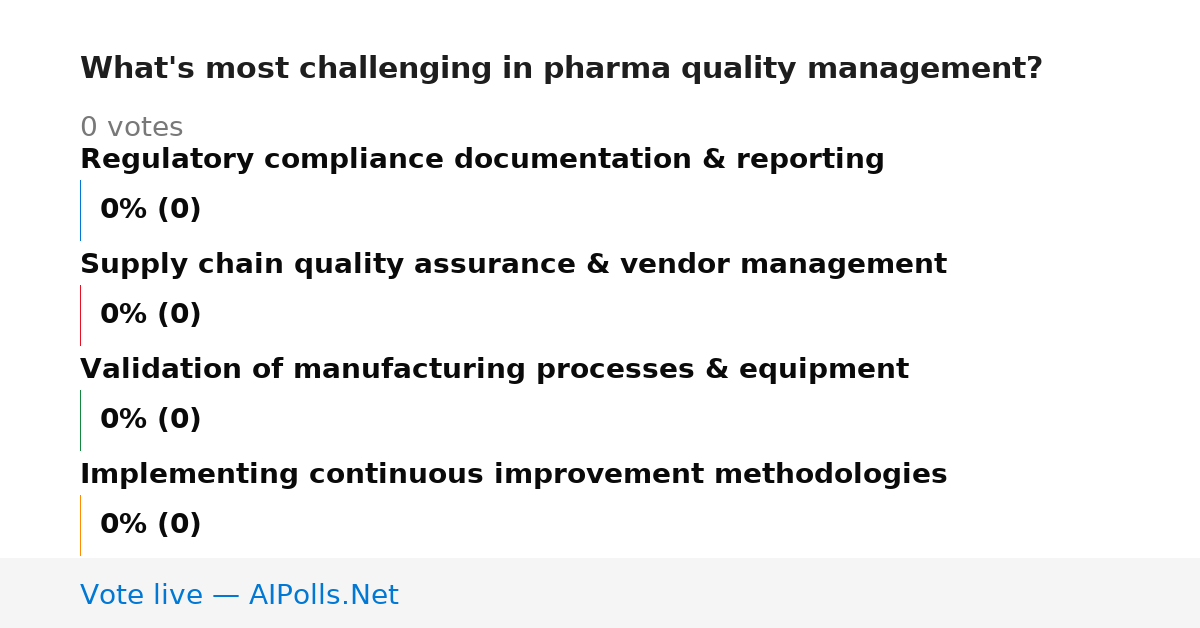 What's most challenging in pharma quality management?

0 votes

Regulatory compliance documentation & reporting

0% (0)

Supply chain quality assurance & vendor management

0% (0)

Validation of manufacturing processes & equipment

0% (0)

Implementing continuous improvement methodologies

0% (0)

Vote live — AIPolls.Net